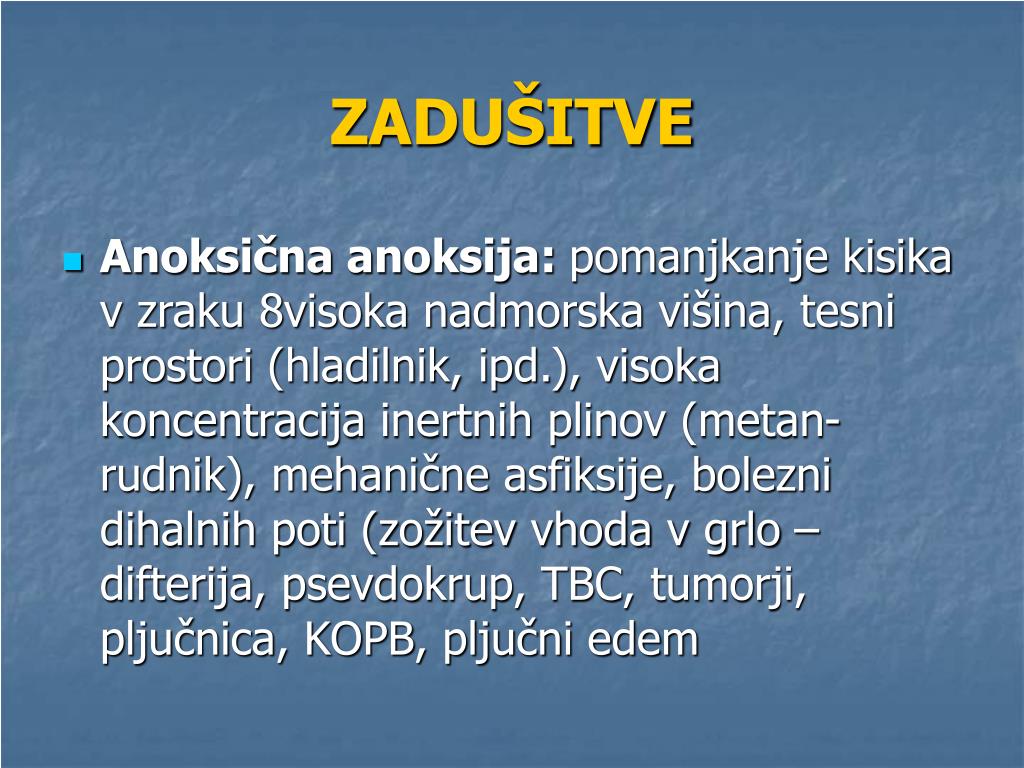 ZADUŠITVE

Anoksična anoksija: pomanjkanje kisika v zraku 8visoka nadmorska višina, tesni prostori (hladilnik, ipd.), visoka koncentracija inertnih plinov (metan-rudnik), mehanične asfiksije, bolezni dihalnih poti (zožitev vhoda v grlo – difterija, psevdokrup, TBC, tumorji, pljučnica, KOPB, pljučni edem